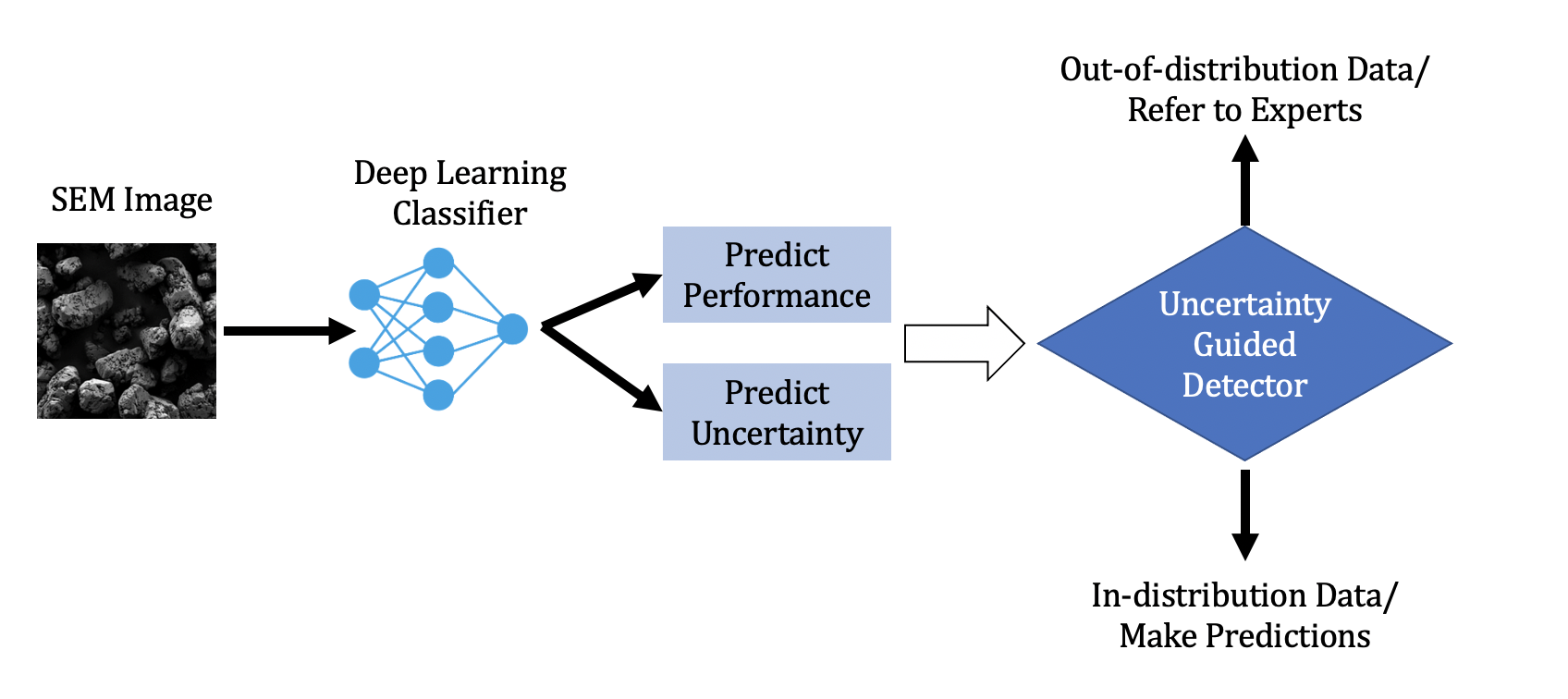 SEM Image

Deep Learning Classifier

Predict Performance

Predict Uncertainty

Out-of-distribution Data/ Refer to Experts

Uncertainty Guided Detector

In-distribution Data/ Make Predictions